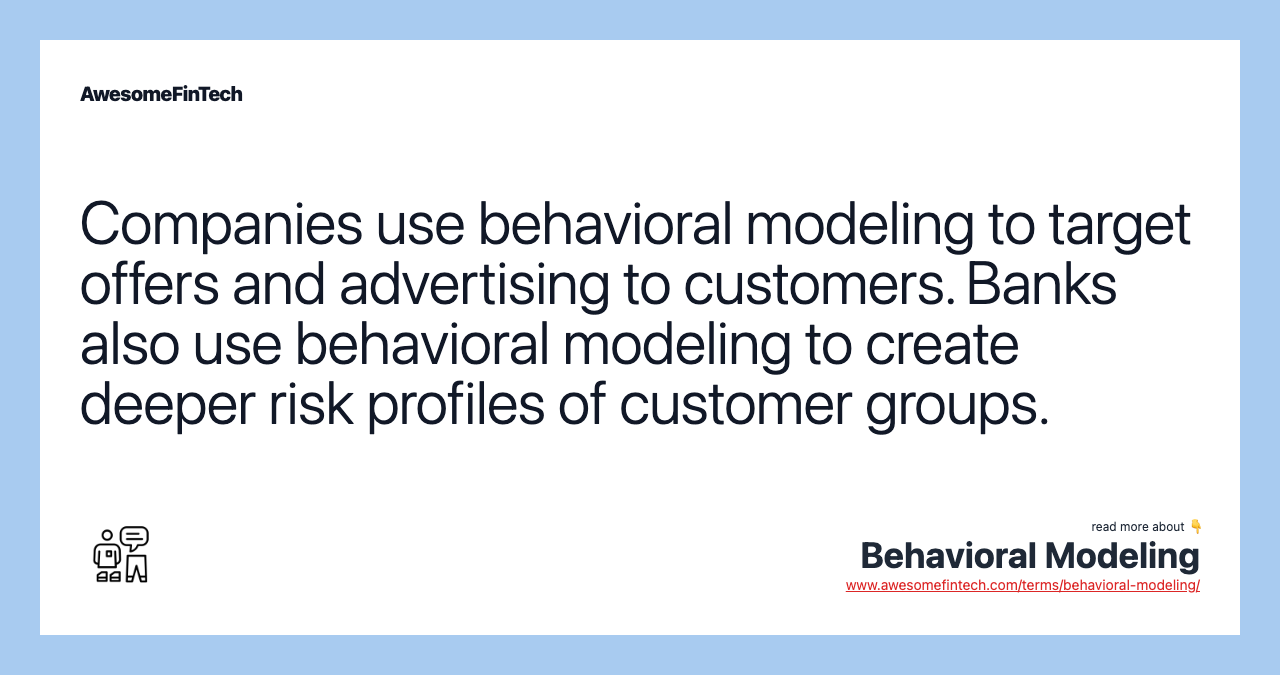 AwesomeFinTech

Companies use behavioral modeling to target offers and advertising to customers. Banks also use behavioral modeling to create deeper risk profiles of customer groups.

read more about 👇
Behavioral Modeling
www.awesomefintech.com/terms/behavioral-modeling/